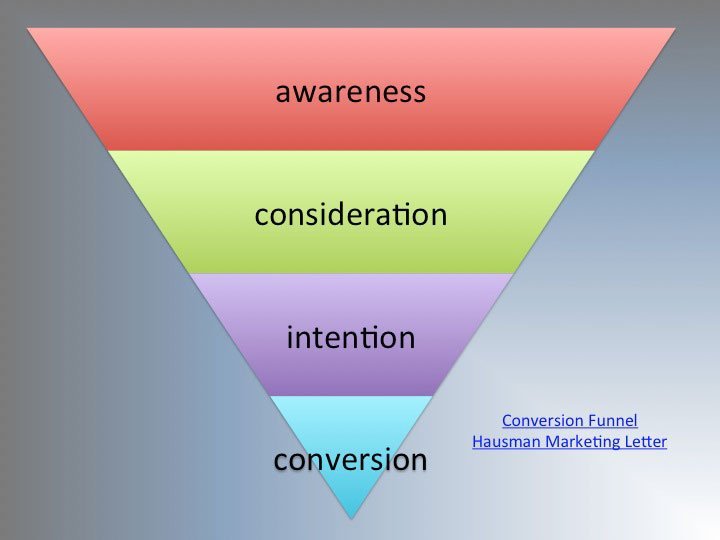 awareness

consideration

intention

conversion

Conversion Funnel
Hausman Marketing Letter